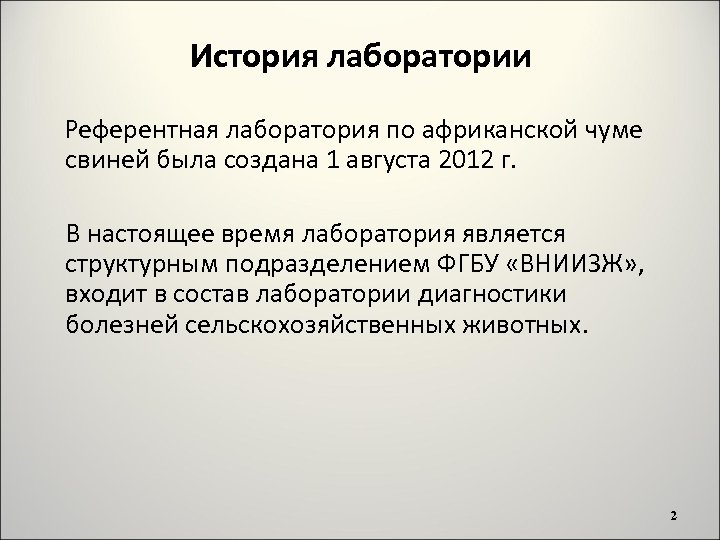 История лаборатории

Референтная лаборатория по африканской чуме свиней была создана 1 августа 2012 г.

В настоящее время лаборатория является структурным подразделением ФГБУ «ВНИИЗЖ», входит в состав лаборатории диагностики болезней сельскохозяйственных животных.

2